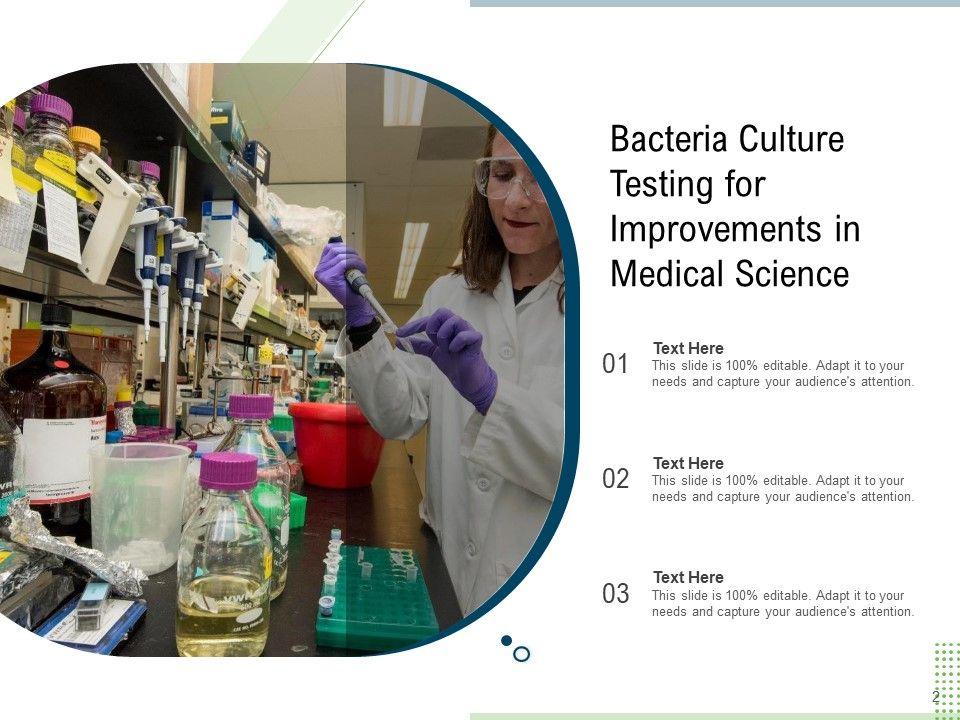 Bacteria Culture Testing for Improvements in Medical Science

01
Text Here
This slide is 100% editable. Adapt it to your needs and capture your audience's attention.

02
Text Here
This slide is 100% editable. Adapt it to your needs and capture your audience's attention.

03
Text Here
This slide is 100% editable. Adapt it to your needs and capture your audience's attention.

2